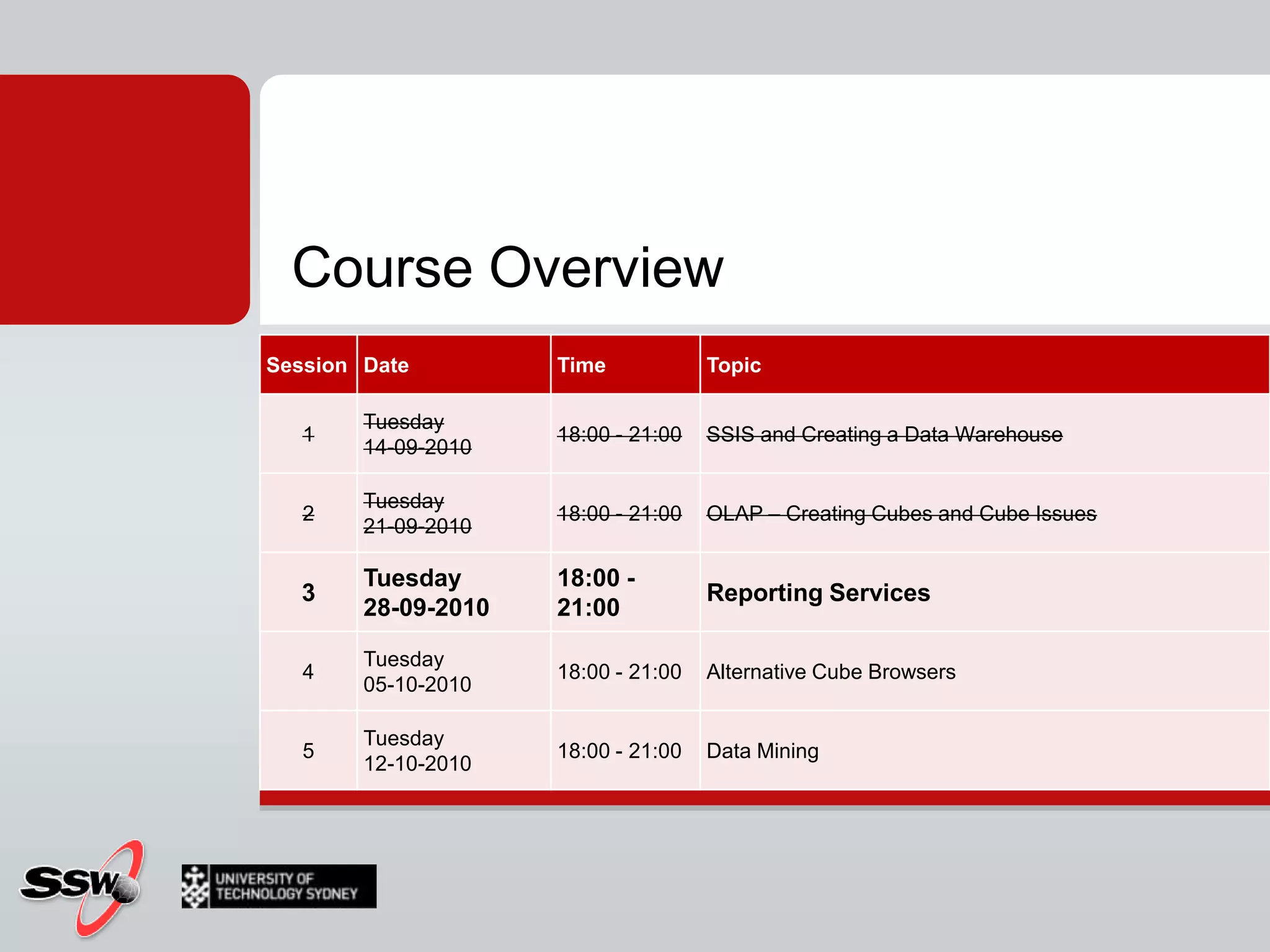 Course Overview

| Session | Date | Time | Topic |
|---|---|---|---|
| 1 | Tuesday 14-09-2010 | 18:00 - 21:00 | SSIS and Creating a Data Warehouse |
| 2 | Tuesday 21-09-2010 | 18:00 - 21:00 | OLAP – Creating Cubes and Cube Issues |
| 3 | Tuesday 28-09-2010 | 18:00 - 21:00 | Reporting Services |
| 4 | Tuesday 05-10-2010 | 18:00 - 21:00 | Alternative Cube Browsers |
| 5 | Tuesday 12-10-2010 | 18:00 - 21:00 | Data Mining |

SSW

UNIVERSITY OF TECHNOLOGY SYDNEY